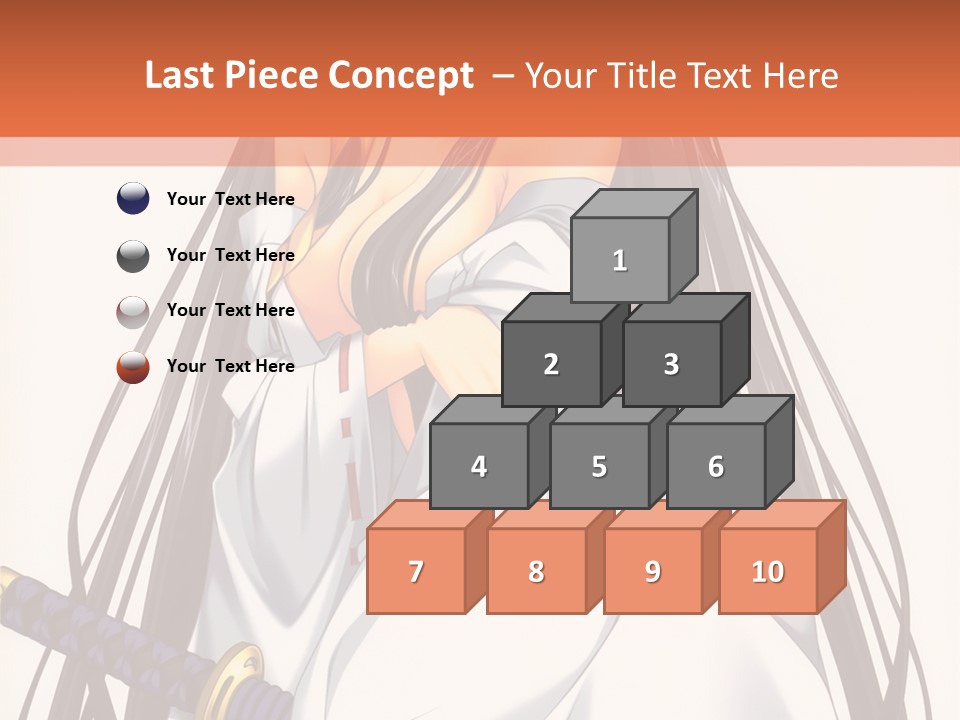 Last Piece Concept – Your Title Text Here

Your Text Here

Your Text Here

Your Text Here

Your Text Here

1
2
3
4
5
6
7
8
9
10